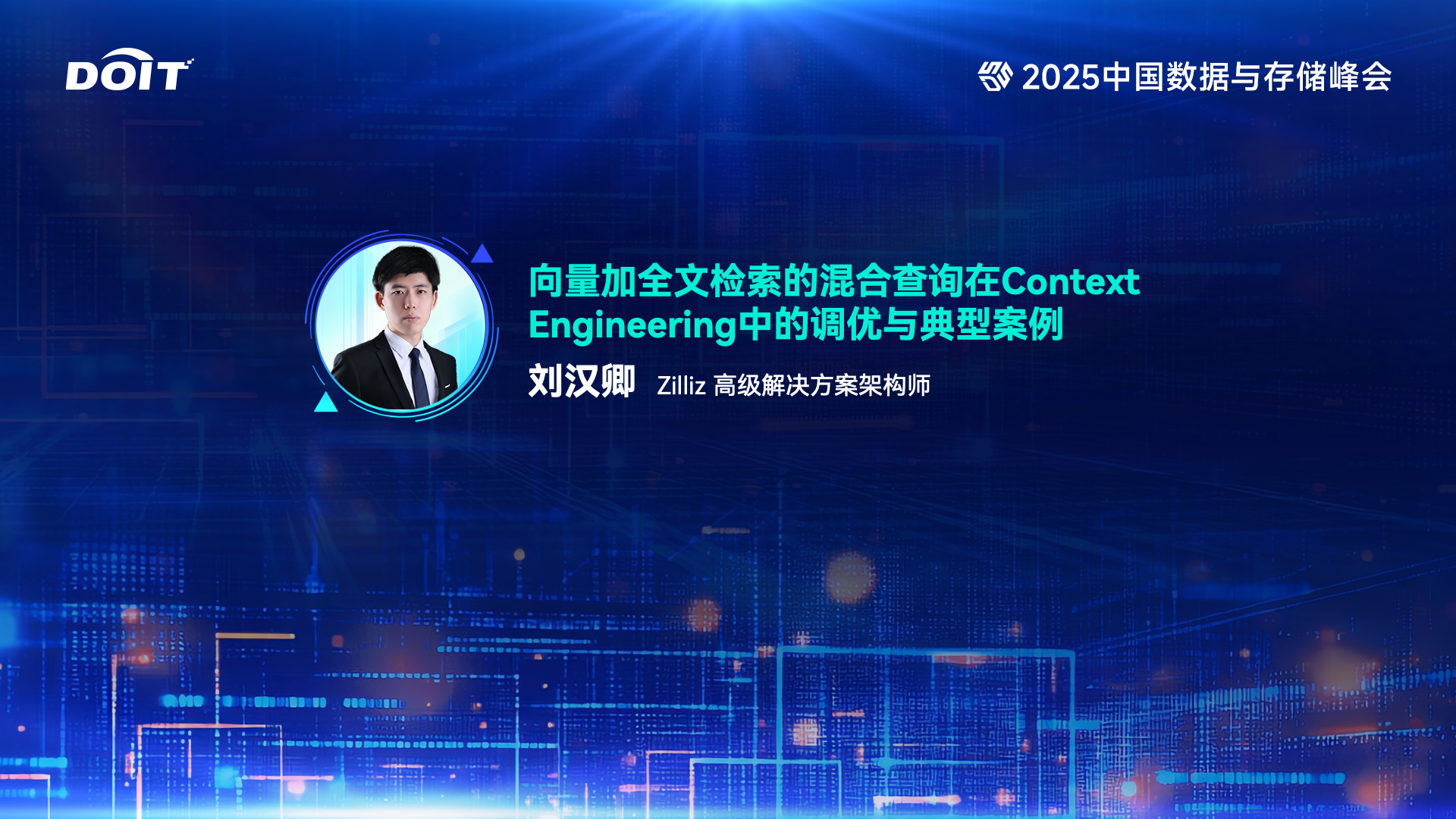 DOIT

2025中国数据与存储峰会

向量加全文检索的混合查询在Context Engineering中的调优与典型案例

刘汉卿 Zilliz 高级解决方案架构师